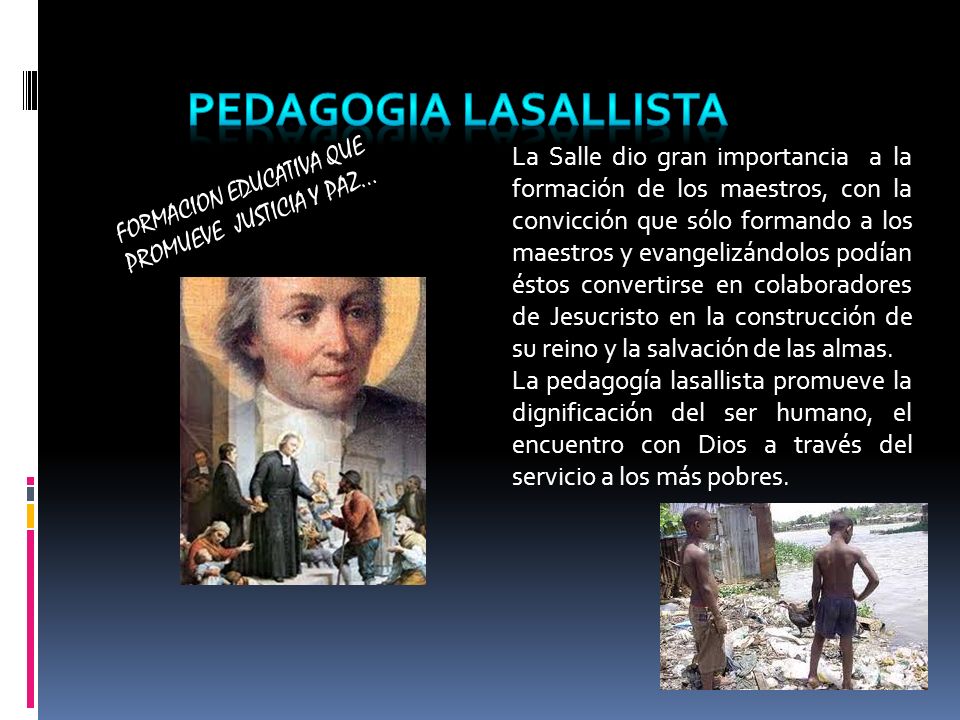 PEDAGOGIA LASALLISTA

FORMACION EDUCATIVA QUE PROMUEVE JUSTICIA Y PAZ…

La Salle dio gran importancia a la formación de los maestros, con la convicción que sólo formando a los maestros y evangelizándolos podían éstos convertirse en colaboradores de Jesucristo en la construcción de su reino y la salvación de las almas.
La pedagogía lasallista promueve la dignificación del ser humano, el encuentro con Dios a través del servicio a los más pobres.